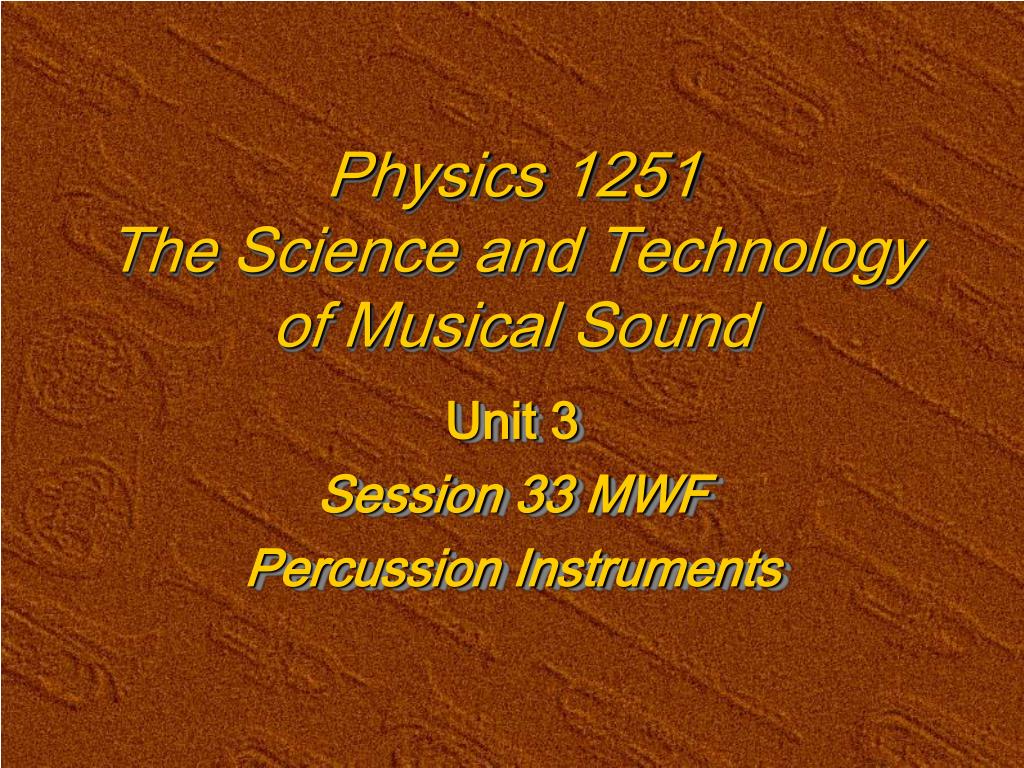 Physics 1251
The Science and Technology of Musical Sound

Unit 3
Session 33 MWF
Percussion Instruments